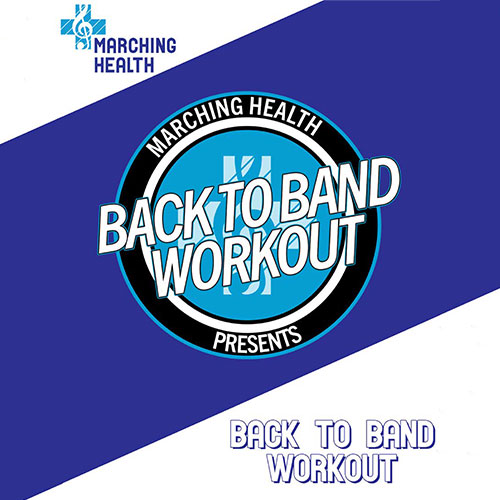 MARCHING HEALTH

MARCHING HEALTH

BACK TO BAND WORKOUT

PRESENTS

BACK TO BAND WORKOUT